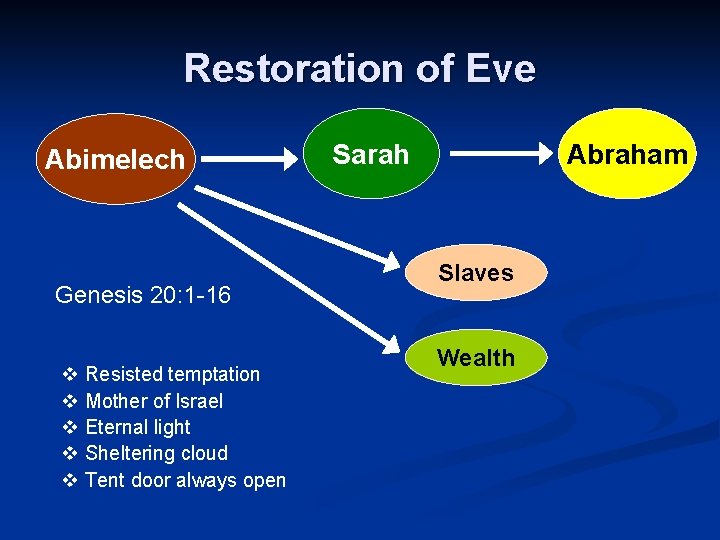 Restoration of Eve

Abimelech

Sarah

Abraham

Slaves

Wealth

Genesis 20:1-16

❖ Resisted temptation
❖ Mother of Israel
❖ Eternal light
❖ Sheltering cloud
❖ Tent door always open